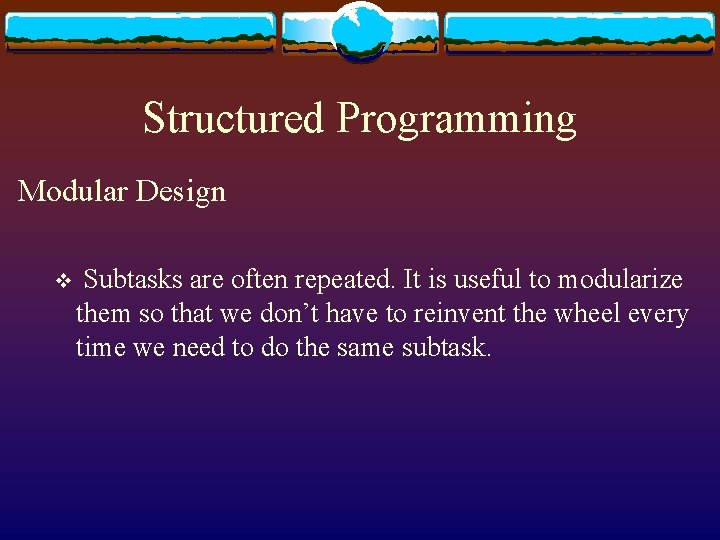 Structured Programming

Modular Design

❖ Subtasks are often repeated. It is useful to modularize them so that we don’t have to reinvent the wheel every time we need to do the same subtask.